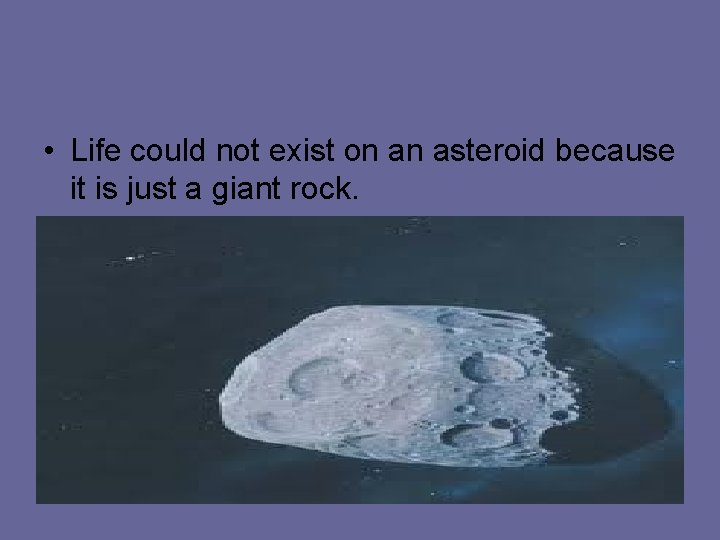 • Life could not exist on an asteroid because it is just a giant rock.